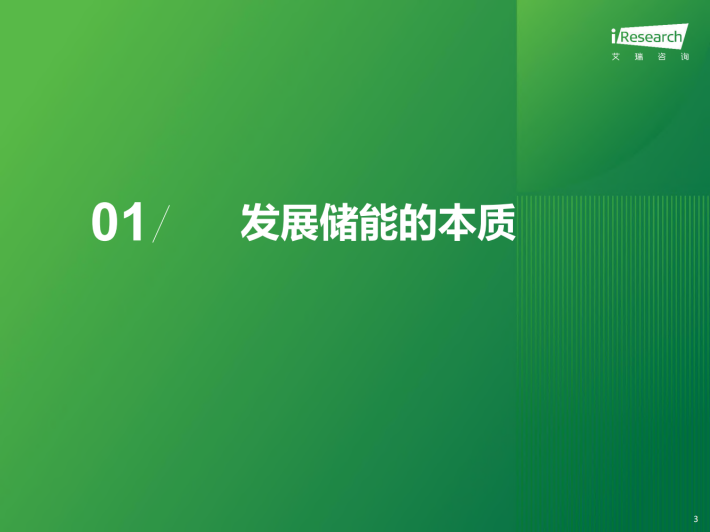 iResearch
艾瑞咨询

01/ 发展储能的本质

3